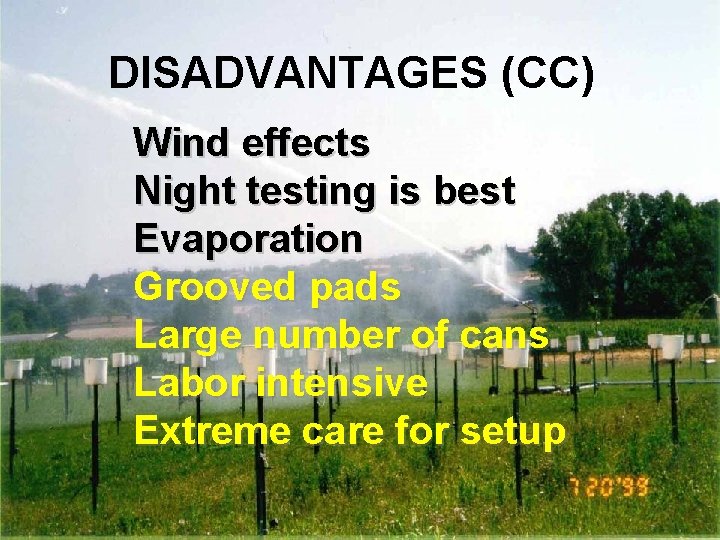 DISADVANTAGES (CC)

Wind effects
Night testing is best
Evaporation
Grooved pads
Large number of cans
Labor intensive
Extreme care for setup

7 20'99